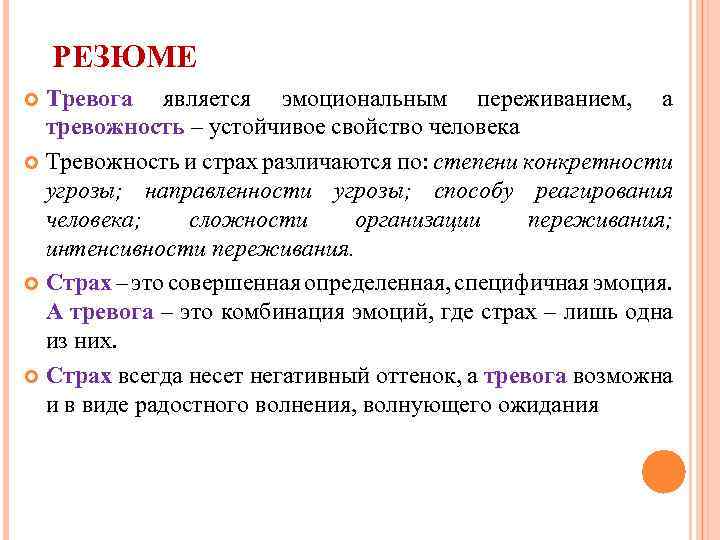 РЕЗЮМЕ

Тревога является эмоциональным переживанием, а тревожность – устойчивое свойство человека

Тревожность и страх различаются по: степени конкретности угрозы; направленности угрозы; способу реагирования человека; сложности организации переживания; интенсивности переживания.

Страх – это совершенная определенная, специфичная эмоция. А тревога – это комбинация эмоций, где страх – лишь одна из них.

Страх всегда несет негативный оттенок, а тревога возможна и в виде радостного волнения, волнующего ожидания